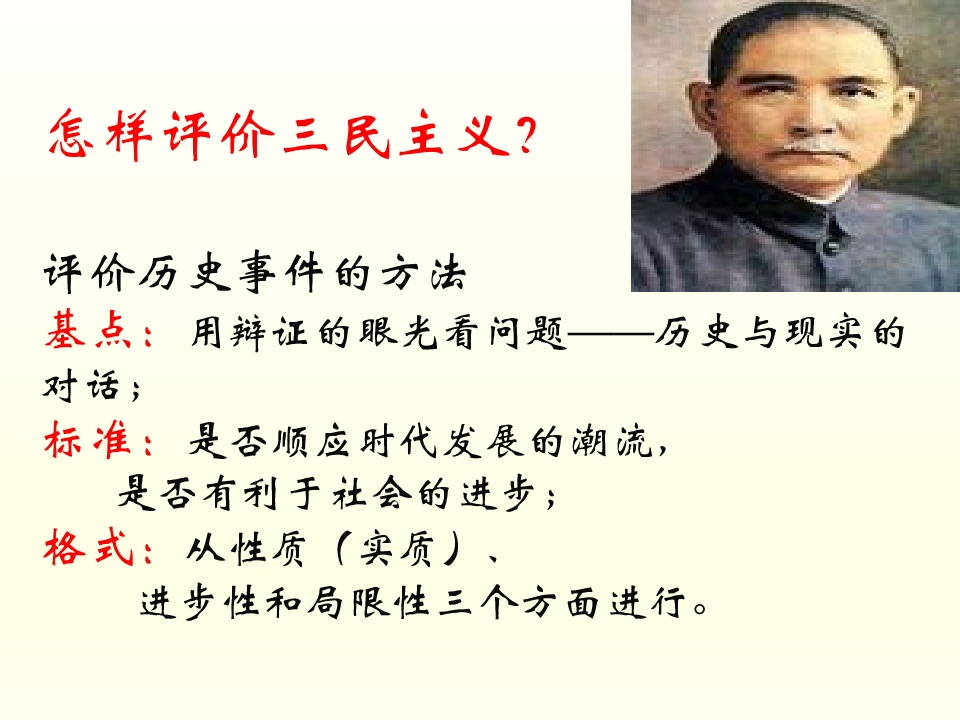 怎样评价三民主义?

评价历史事件的方法

基点:用辩证的眼光看问题——历史与现实的对话;

标准:是否顺应时代发展的潮流,
是否有利于社会的进步;

格式:从性质(实质)、
进步性和局限性三个方面进行。